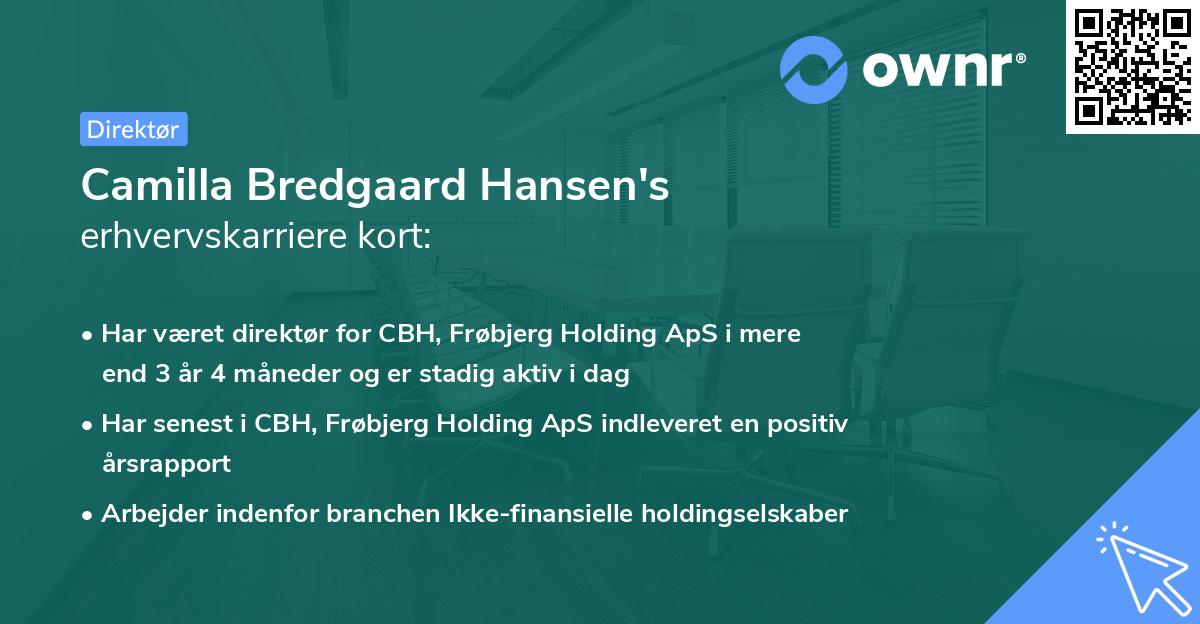 ownr®

Direktør

Camilla Bredgaard Hansen's
erhvervskarriere kort:

• Har været direktør for CBH, Frøbjerg Holding ApS i mere end 3 år 4 måneder og er stadig aktiv i dag
• Har senest i CBH, Frøbjerg Holding ApS indleveret en positiv årsrapport
• Arbejder indenfor branchen Ikke-finansielle holdingselskaber